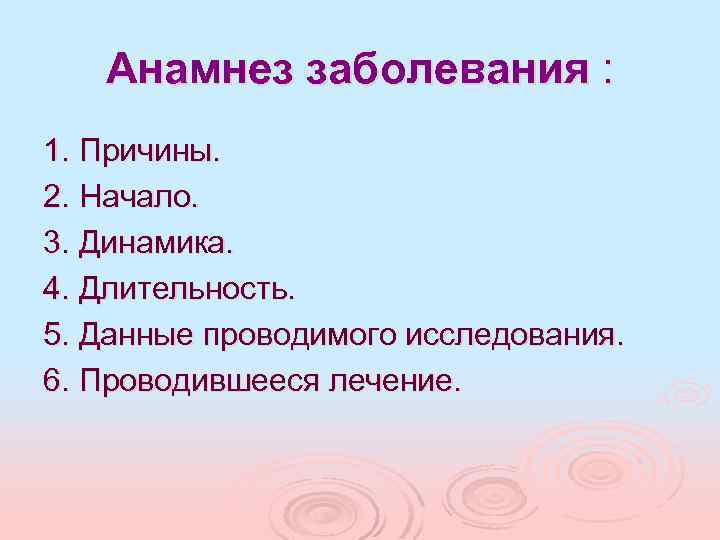 Анамнез заболевания :

1. Причины.
2. Начало.
3. Динамика.
4. Длительность.
5. Данные проводимого исследования.
6. Проводившееся лечение.